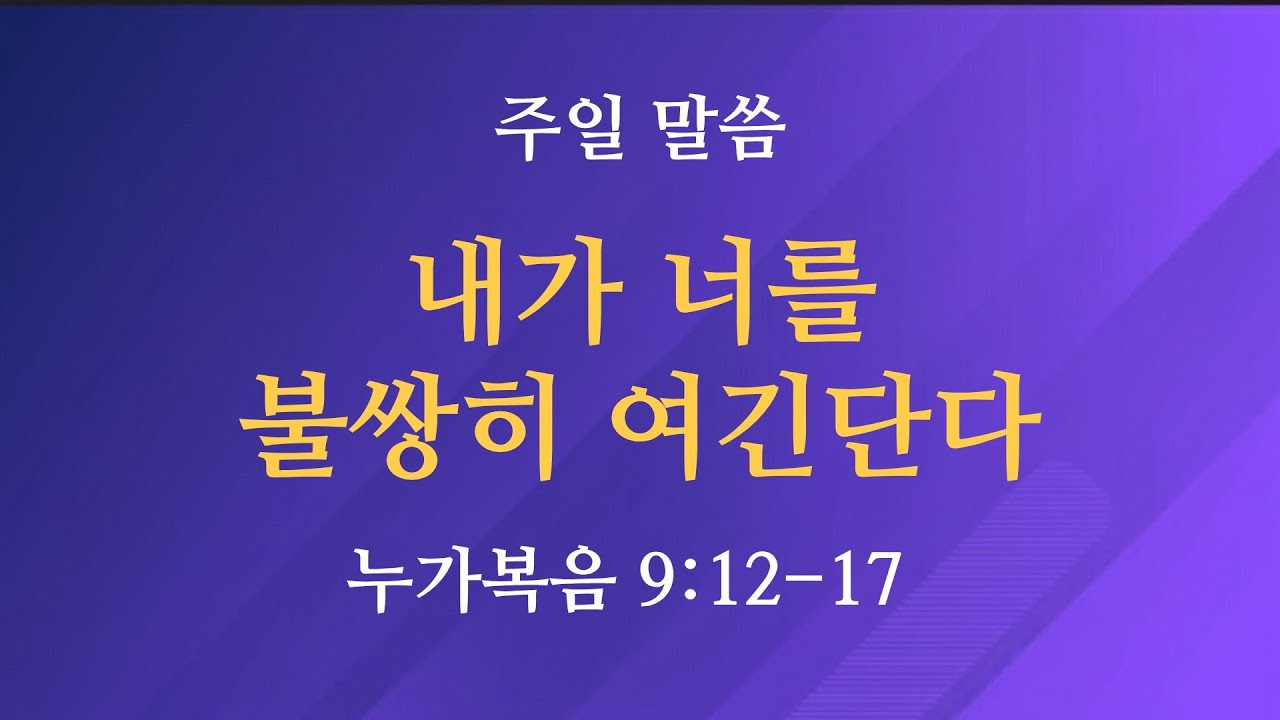 주일 말씀

내가 너를 불쌍히 여긴단다

누가복음 9:12-17